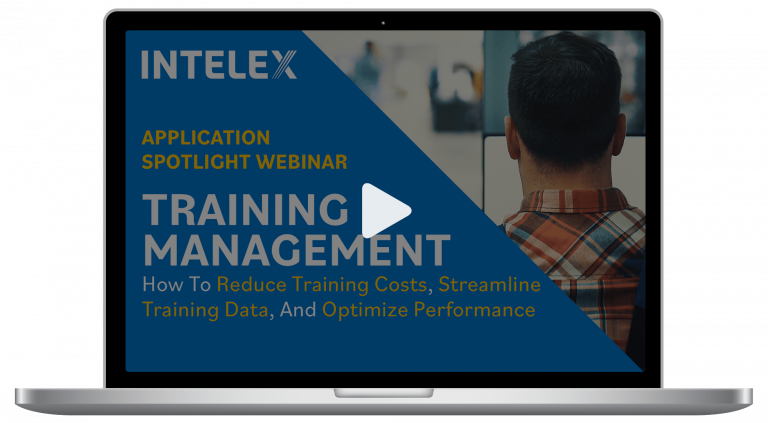 INTELEX

APPLICATION SPOTLIGHT WEBINAR

TRAINING MANAGEMENT

How To Reduce Training Costs, Streamline Training Data, And Optimize Performance